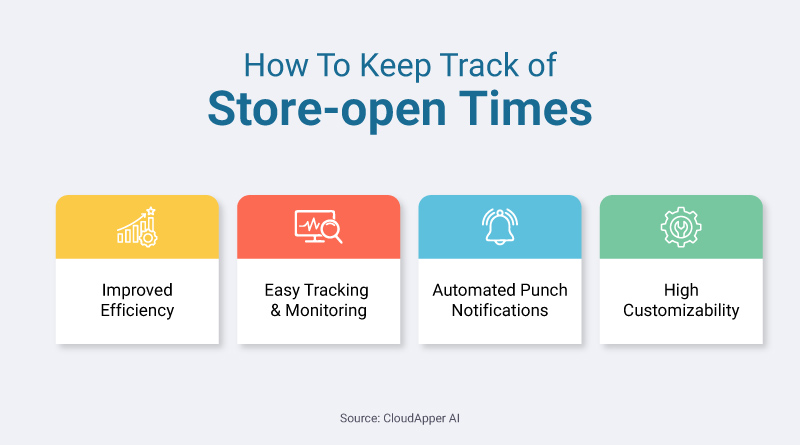 How To Keep Track of
Store-open Times

Improved Efficiency

Easy Tracking & Monitoring

Automated Punch Notifications

High Customizability

Source: CloudApper AI